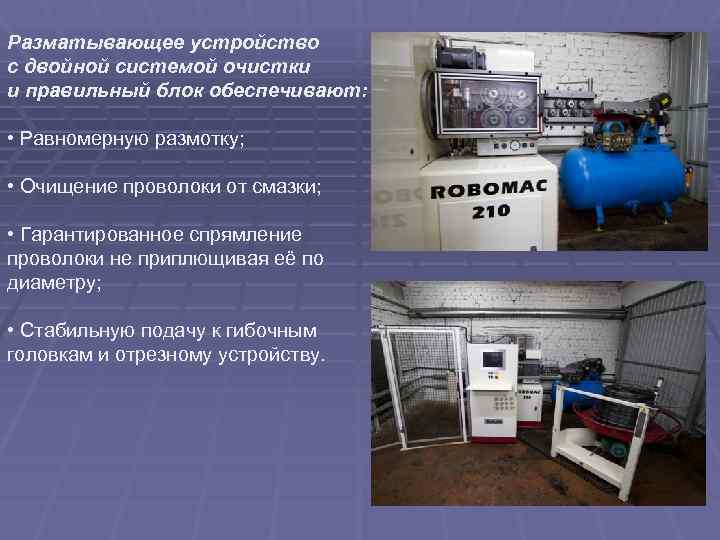 Разматывающее устройство с двойной системой очистки и правильный блок обеспечивают:

• Равномерную размотку;

• Очищение проволоки от смазки;

• Гарантированное спрямление проволоки не приплющивая её по диаметру;

• Стабильную подачу к гибочным головкам и отрезному устройству.

ROBOMAC 210